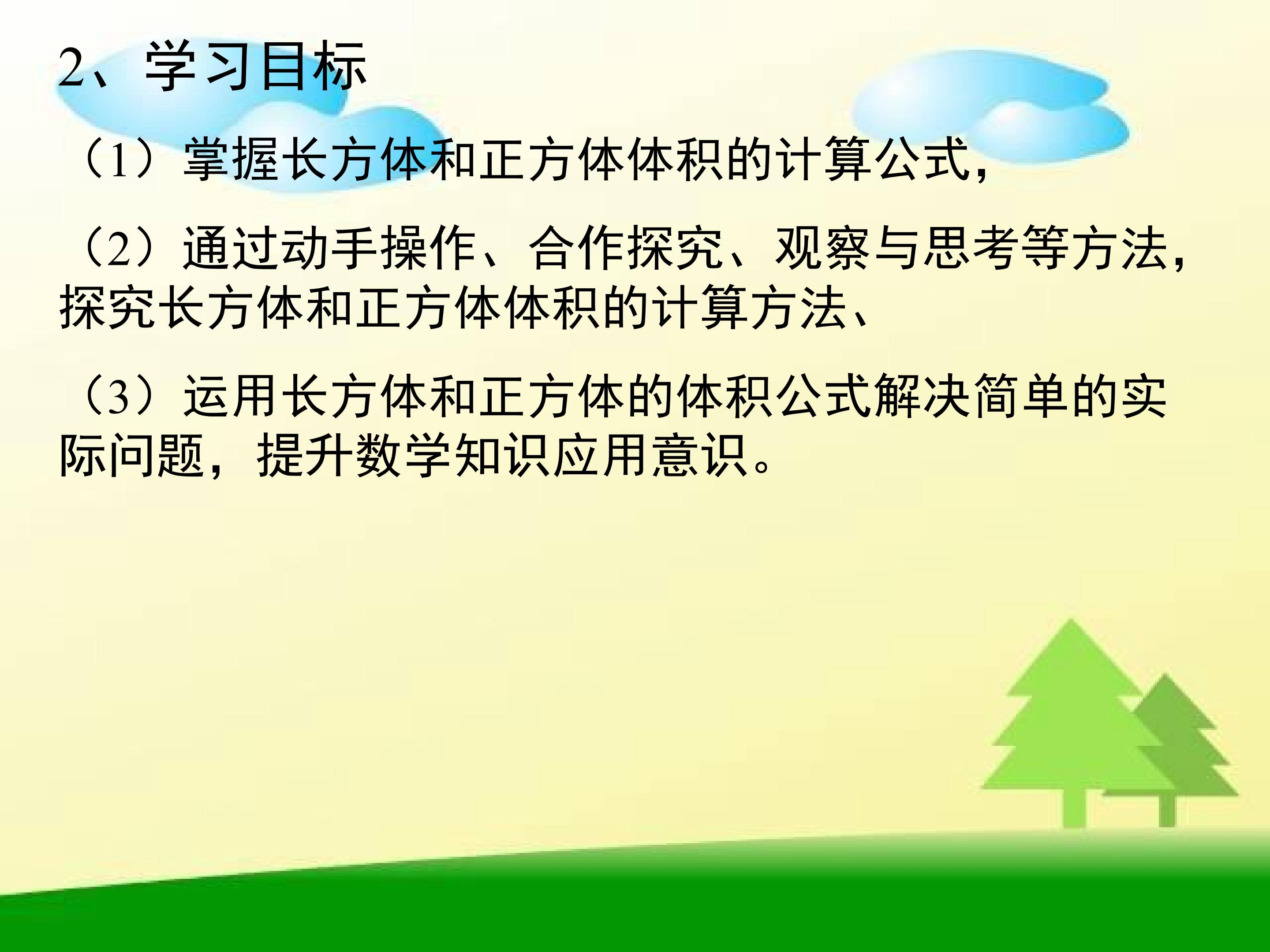 2、学习目标

（1）掌握长方体和正方体体积的计算公式，

（2）通过动手操作、合作探究、观察与思考等方法，探究长方体和正方体体积的计算方法、

（3）运用长方体和正方体的体积公式解决简单的实际问题，提升数学知识应用意识。